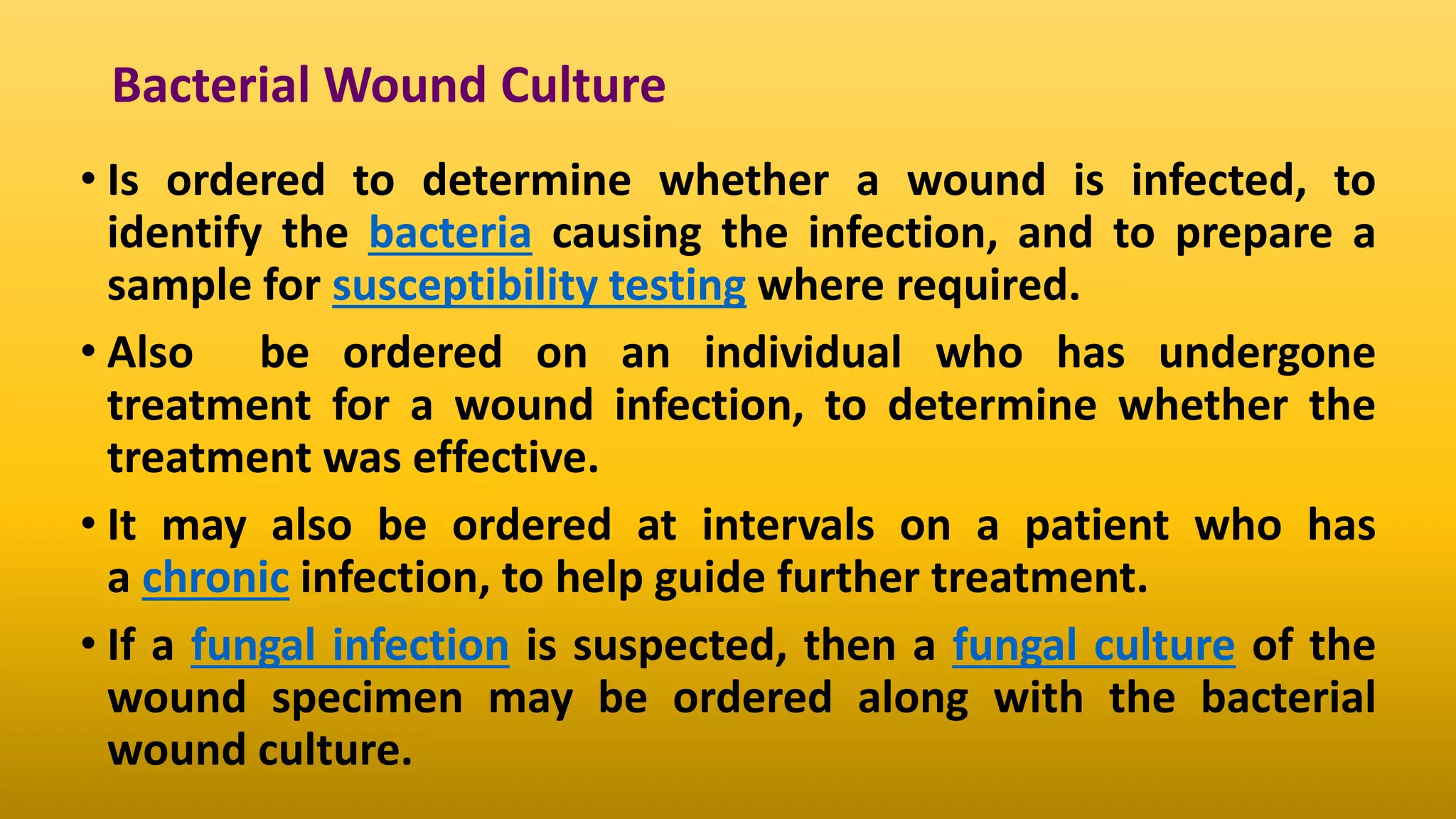 Bacterial Wound Culture

• Is ordered to determine whether a wound is infected, to identify the bacteria causing the infection, and to prepare a sample for susceptibility testing where required.

• Also be ordered on an individual who has undergone treatment for a wound infection, to determine whether the treatment was effective.

• It may also be ordered at intervals on a patient who has a chronic infection, to help guide further treatment.

• If a fungal infection is suspected, then a fungal culture of the wound specimen may be ordered along with the bacterial wound culture.